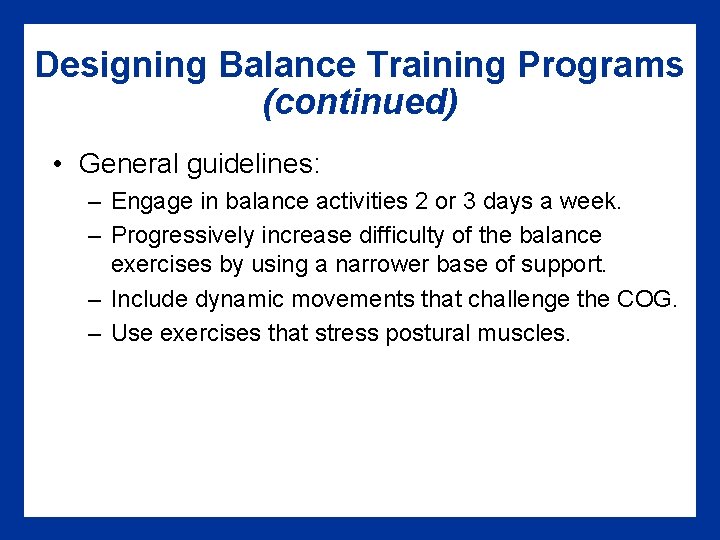 Designing Balance Training Programs (continued)

• General guidelines:
– Engage in balance activities 2 or 3 days a week.
– Progressively increase difficulty of the balance exercises by using a narrower base of support.
– Include dynamic movements that challenge the COG.
– Use exercises that stress postural muscles.